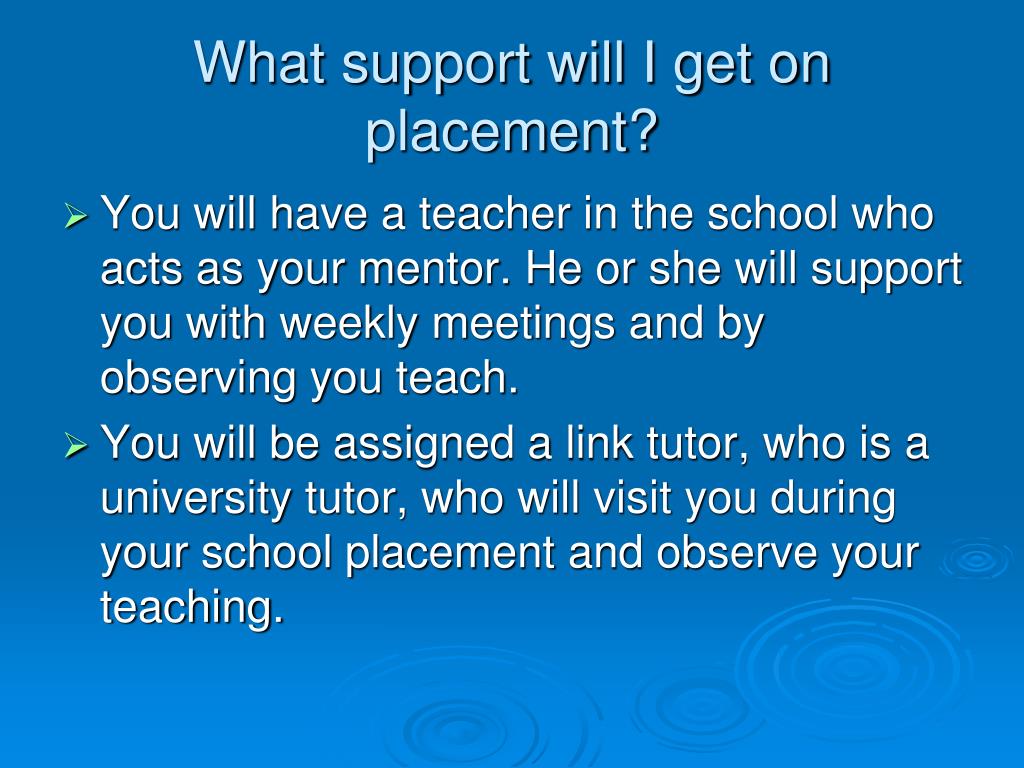 What support will I get on placement?

➢ You will have a teacher in the school who acts as your mentor. He or she will support you with weekly meetings and by observing you teach.

➢ You will be assigned a link tutor, who is a university tutor, who will visit you during your school placement and observe your teaching.